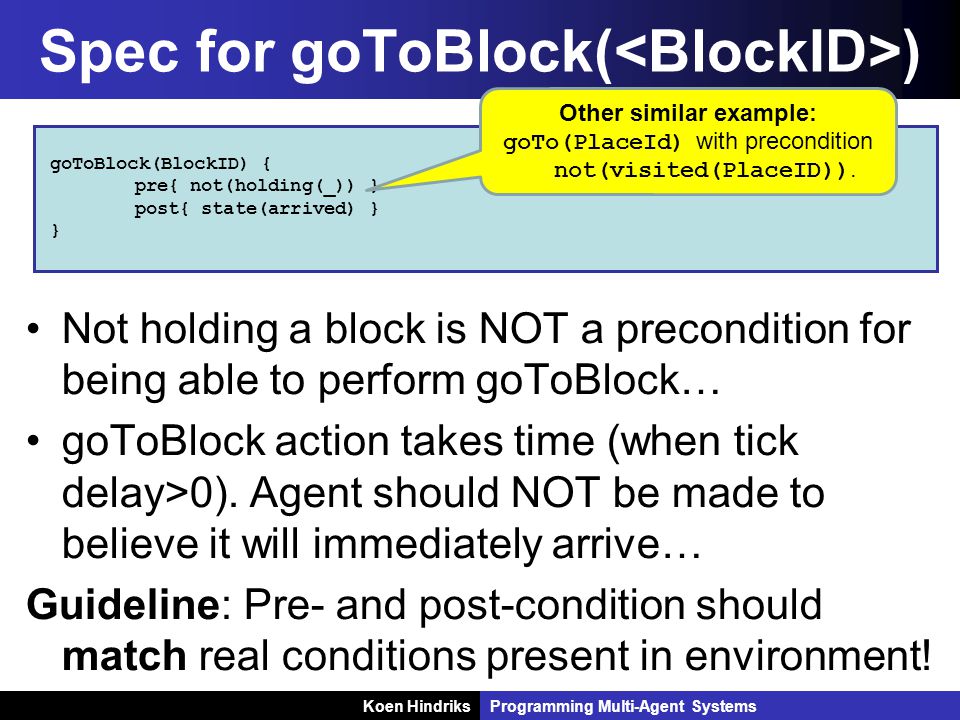 Spec for goToBlock(<BlockID>)

goToBlock(BlockID) {
pre{ not(holding(_)) }
post{ state(arrived) }
}

Other similar example:
goTo(PlaceId) with precondition not(visited(PlaceID)).

• Not holding a block is NOT a precondition for being able to perform goToBlock…

• goToBlock action takes time (when tick delay>0). Agent should NOT be made to believe it will immediately arrive…

Guideline: Pre- and post-condition should match real conditions present in environment!

Koen Hindriks Programming Multi-Agent Systems